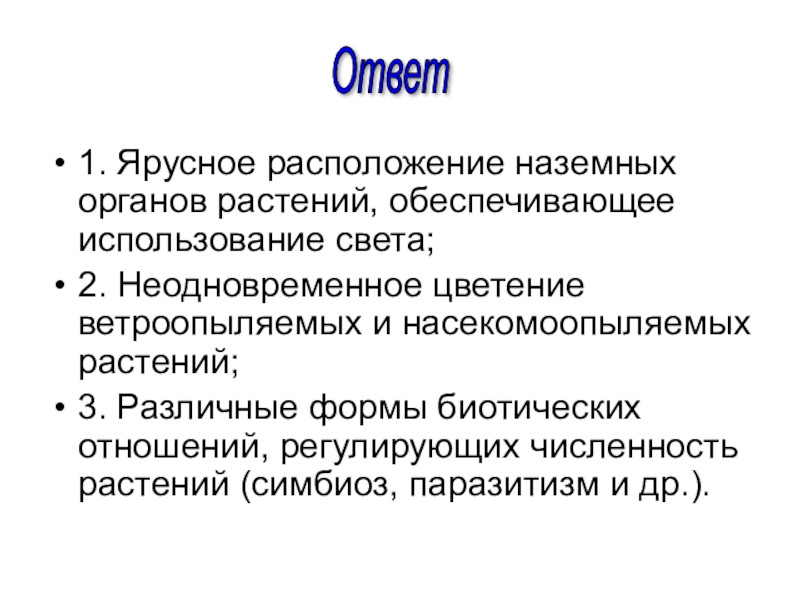 Ответ

• 1. Ярусное расположение наземных органов растений, обеспечивающее использование света;

• 2. Неодновременное цветение ветроопыляемых и насекомоопыляемых растений;

• 3. Различные формы биотических отношений, регулирующих численность растений (симбиоз, паразитизм и др.).